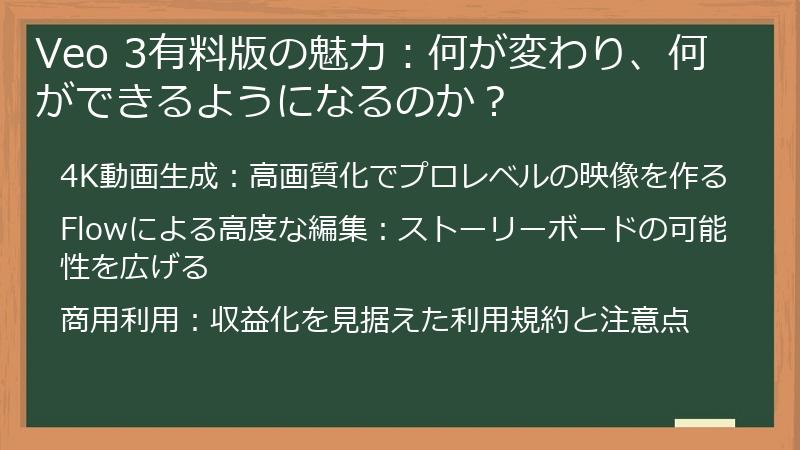 Veo 3有料版の魅力：何が変わり、何ができるようになるのか？

4K動画生成：高画質化でプロレベルの映像を作る

Flowによる高度な編集：ストーリーボードの可能性を広げる

商用利用：収益化を見据えた利用規約と注意点